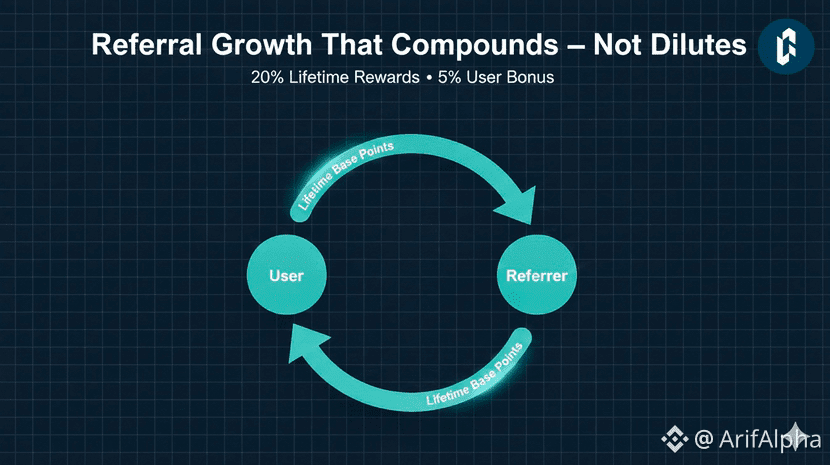 Referral Growth That Compounds – Not Dilutes

20% Lifetime Rewards • 5% User Bonus

Lifetime Base Points

User

Referrer

Lifetime Base Points

@ ArifAlpha